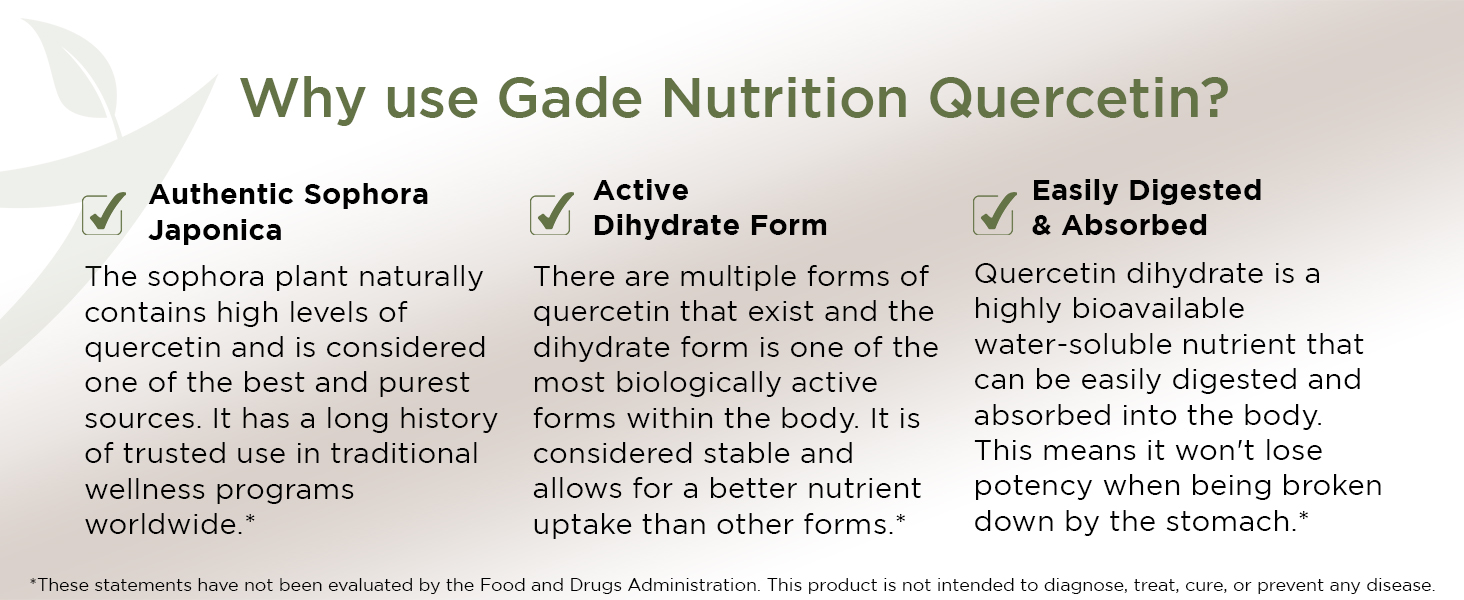 Why use Gade Nutrition Quercetin?

Authentic Sophora Japonica

The sophora plant naturally contains high levels of quercetin and is considered one of the best and purest sources. It has a long history of trusted use in traditional wellness programs worldwide.*

Active Dihydrate Form

There are multiple forms of quercetin that exist and the dihydrate form is one of the most biologically active forms within the body. It is considered stable and allows for a better nutrient uptake than other forms.*

Easily Digested & Absorbed

Quercetin dihydrate is a highly bioavailable water-soluble nutrient that can be easily digested and absorbed into the body. This means it won't lose potency when being broken down by the stomach.*

*These statements have not been evaluated by the Food and Drugs Administration. This product is not intended to diagnose, treat, cure, or prevent any disease.